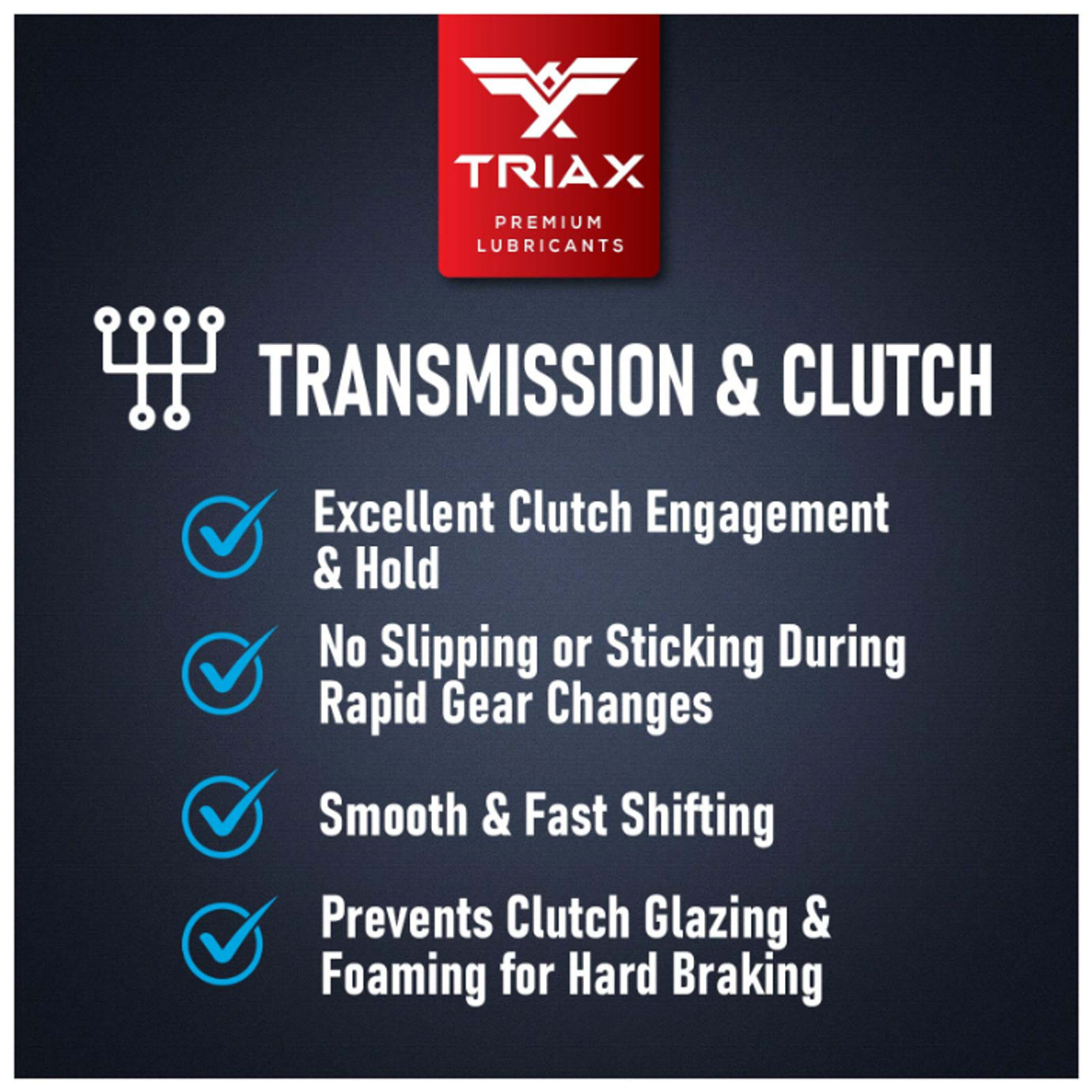 TRIAX
PREMIUM LUBRICANTS

TRANSMISSION & CLUTCH

Excellent Clutch Engagement & Hold

No Slipping or Sticking During Rapid Gear Changes

Smooth & Fast Shifting

Prevents Clutch Glazing & Foaming for Hard Braking